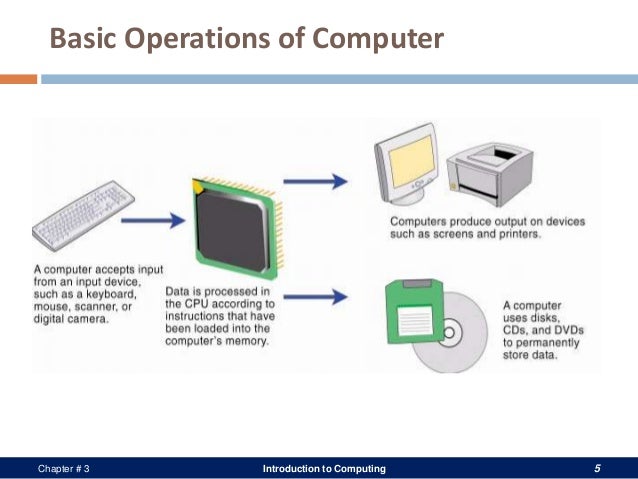 Basic Operations of Computer

A computer accepts input from an input device, such as a keyboard, mouse, scanner, or digital camera.

Data is processed in the CPU according to instructions that have been loaded into the computer's memory.

Computers produce output on devices such as screens and printers.

A computer uses disks, CDs, and DVDs to permanently store data.

Chapter # 3

Introduction to Computing

5